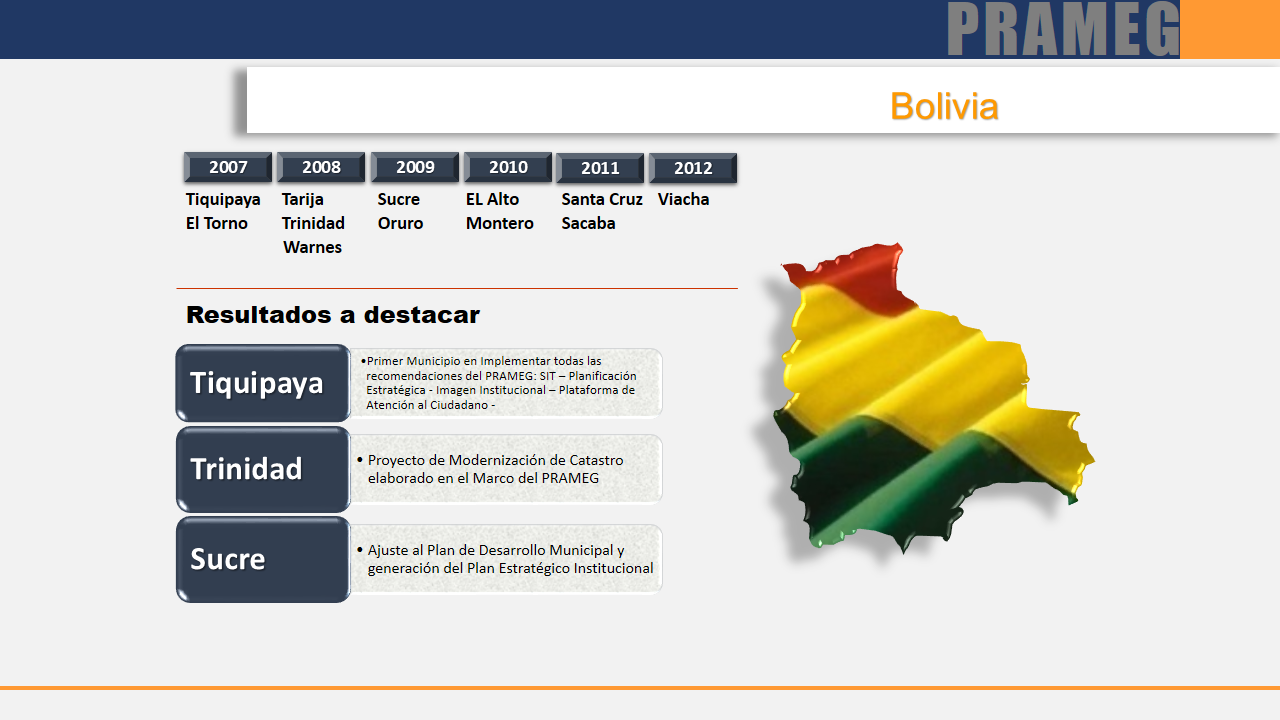 PRAMEG

Bolivia

| 2007 | 2008 | 2009 | 2010 | 2011 | 2012 |
|---|---|---|---|---|---|
| Tiquipaya El Torno | Tarija Trinidad Warnes | Sucre Oruro | EL Alto Montero | Santa Cruz Sacaba | Viacha |

Resultados a destacar

Tiquipaya
•Primer Municipio en Implementar todas las recomendaciones del PRAMEG: SIT – Planificación Estratégica - Imagen Institucional – Plataforma de Atención al Ciudadano -

Trinidad
• Proyecto de Modernización de Catastro elaborado en el Marco del PRAMEG

Sucre
• Ajuste al Plan de Desarrollo Municipal y generación del Plan Estratégico Institucional